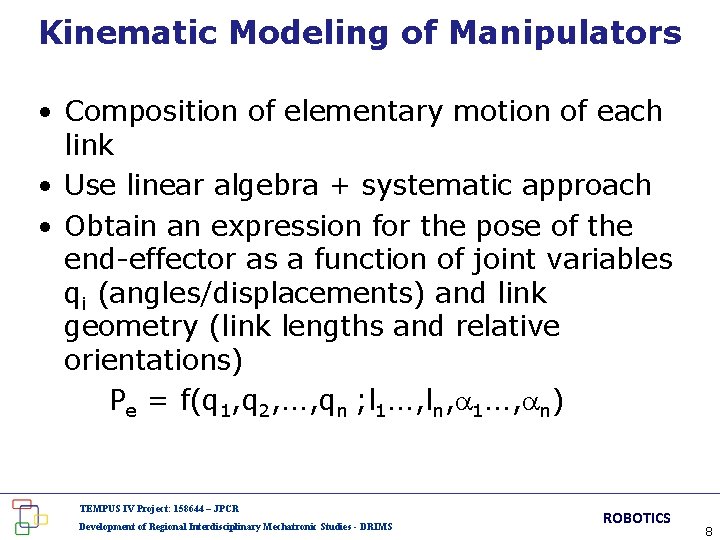 Kinematic Modeling of Manipulators

• Composition of elementary motion of each link
• Use linear algebra + systematic approach
• Obtain an expression for the pose of the end-effector as a function of joint variables $q_i$ (angles/displacements) and link geometry (link lengths and relative orientations)

$P_e = f(q_1,q_2,\ldots,q_n ;l_1\ldots,l_n,\alpha_1\ldots,\alpha_n)$

TEMPUS IV Project: 158644 – JPCR
Development of Regional Interdisciplinary Mechatronic Studies - DRIMS
ROBOTICS
8